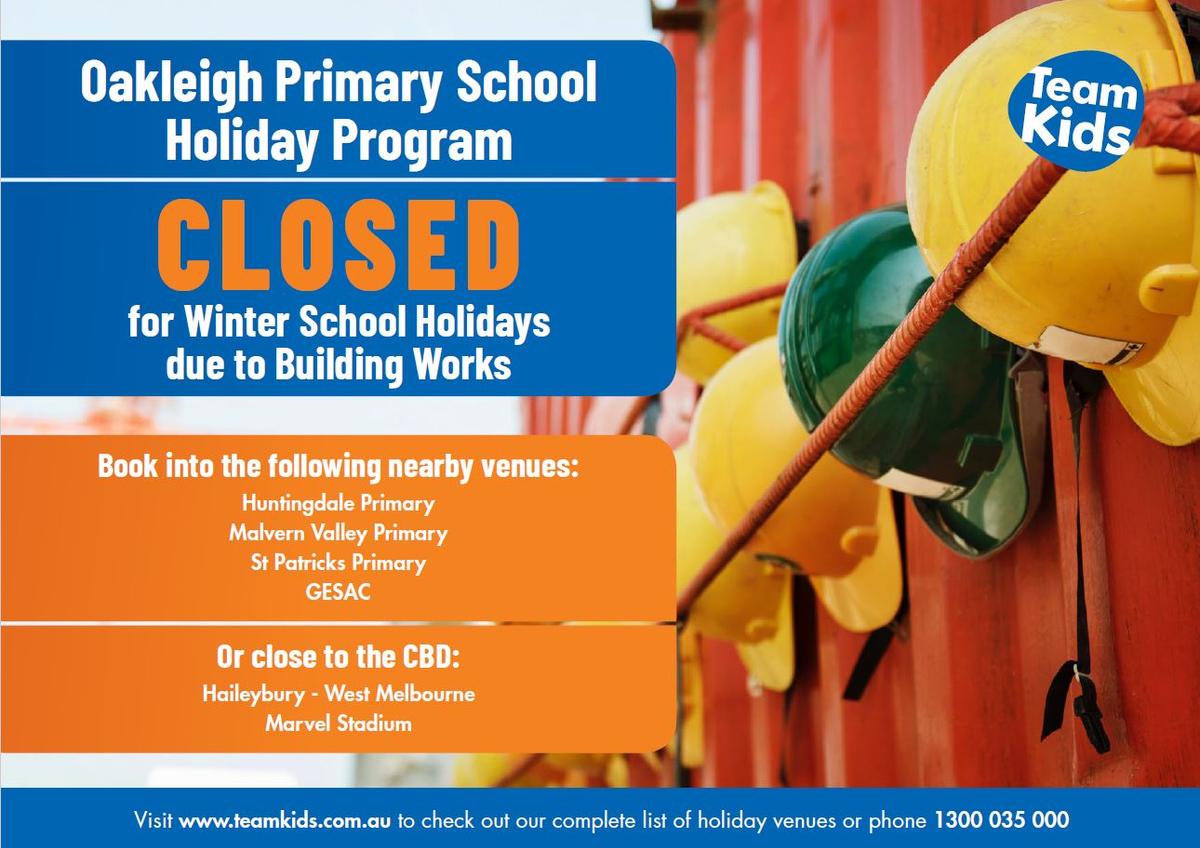 Oakleigh Primary School Holiday Program

CLOSED

for Winter School Holidays due to Building Works

Team Kids

Book into the following nearby venues:
Huntingdale Primary
Malvern Valley Primary
St Patricks Primary
GESAC

Or close to the CBD:
Haileybury - West Melbourne
Marvel Stadium

Visit www.teamkids.com.au to check out our complete list of holiday venues or phone 1300 035 000